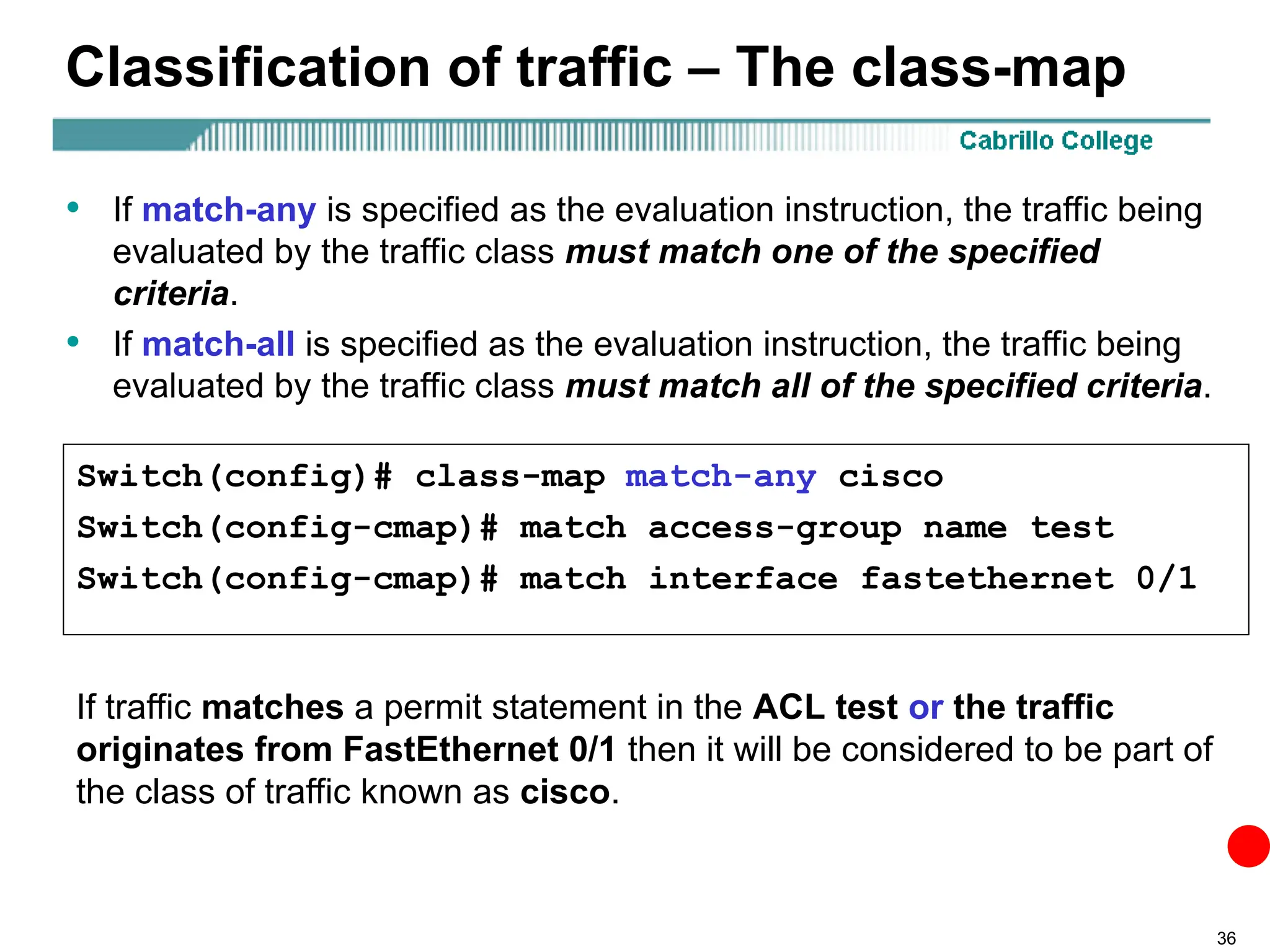 Classification of traffic – The class-map

Cabrillo College

• If match-any is specified as the evaluation instruction, the traffic being evaluated by the traffic class must match one of the specified criteria.

• If match-all is specified as the evaluation instruction, the traffic being evaluated by the traffic class must match all of the specified criteria.

Switch(config)# class-map match-any cisco
Switch(config-cmap)# match access-group name test
Switch(config-cmap)# match interface fastethernet 0/1

If traffic matches a permit statement in the ACL test or the traffic originates from FastEthernet 0/1 then it will be considered to be part of the class of traffic known as cisco.

36